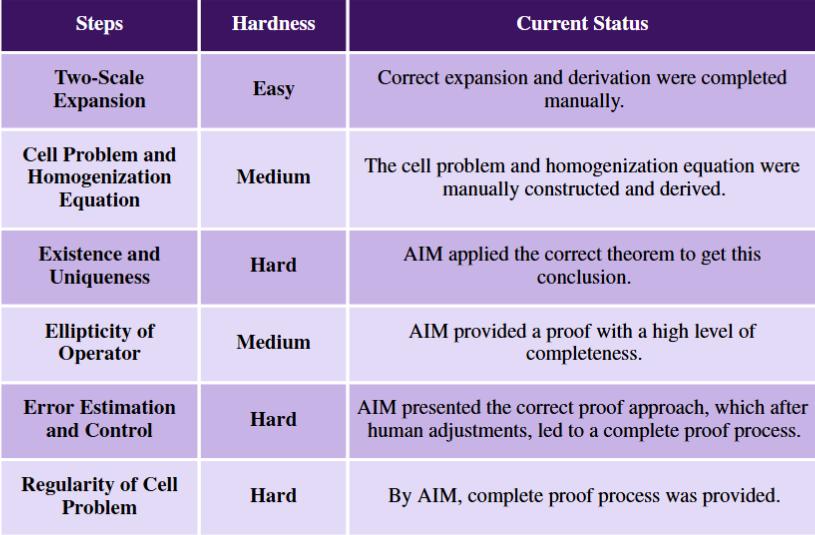 | Steps | Hardness | Current Status |
|---|---|---|
| Two-Scale Expansion | Easy | Correct expansion and derivation were completed manually. |
| Cell Problem and Homogenization Equation | Medium | The cell problem and homogenization equation were manually constructed and derived. |
| Existence and Uniqueness | Hard | AIM applied the correct theorem to get this conclusion. |
| Ellipticity of Operator | Medium | AIM provided a proof with a high level of completeness. |
| Error Estimation and Control | Hard | AIM presented the correct proof approach, which after human adjustments, led to a complete proof process. |
| Regularity of Cell Problem | Hard | By AIM, complete proof process was provided. |